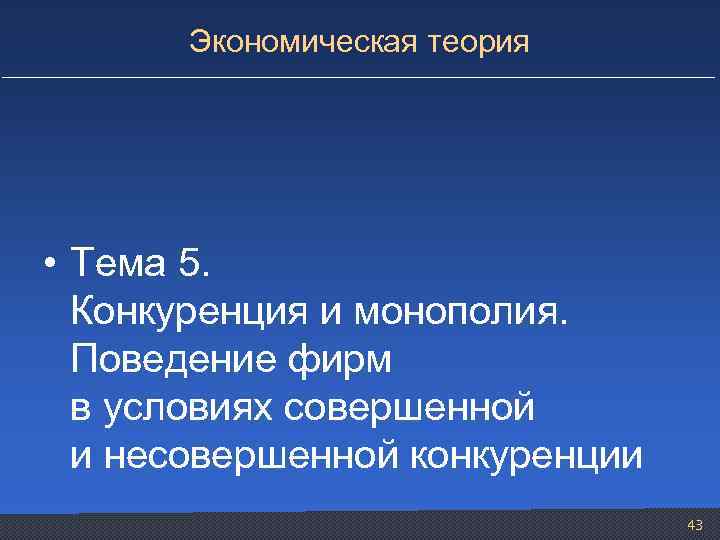 Экономическая теория

• Тема 5.
Конкуренция и монополия.
Поведение фирм
в условиях совершенной
и несовершенной конкуренции

43